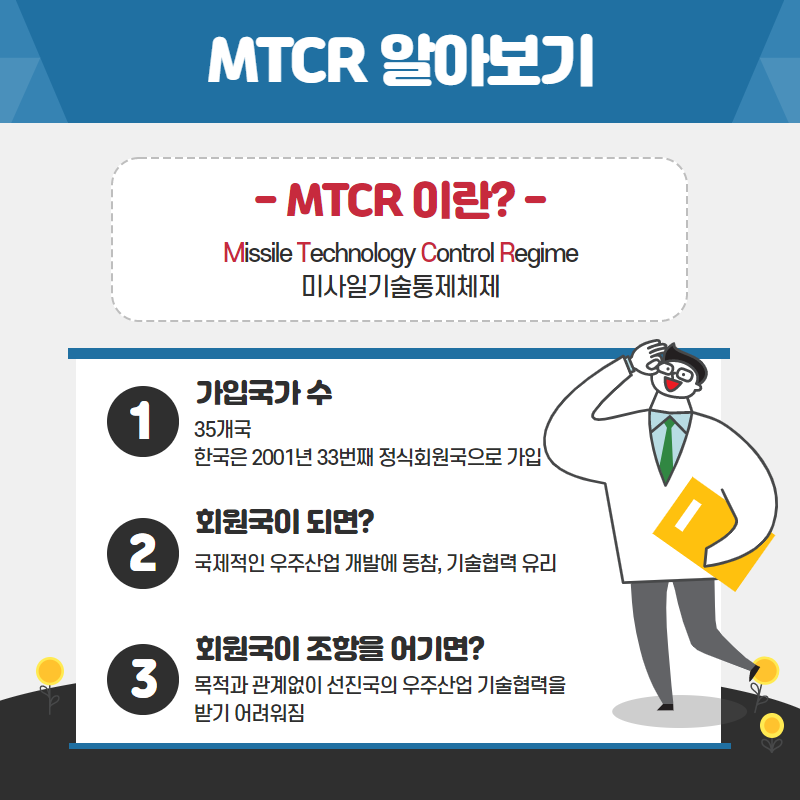 MTCR 알아보기

- MTCR 이란? -

Missile Technology Control Regime
미사일기술통제체제

1
가입국가 수
35개국
한국은 2001년 33번째 정식회원국으로 가입

2
회원국이 되면?
국제적인 우주산업 개발에 동참, 기술협력 유리

3
회원국이 조항을 어기면?
목적과 관계없이 선진국의 우주산업 기술협력을 받기 어려워짐